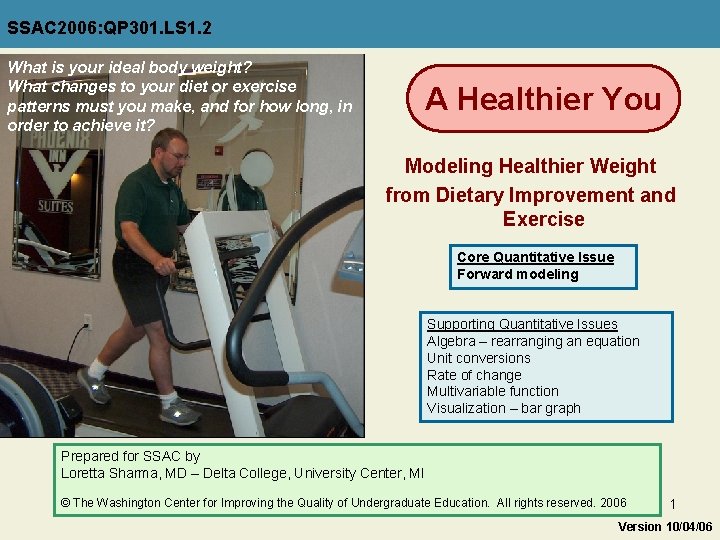 SSAC2006:QP301.LS1.2

What is your ideal body weight?
What changes to your diet or exercise patterns must you make, and for how long, in order to achieve it?

PHOENIX INN SUITES

A Healthier You

Modeling Healthier Weight from Dietary Improvement and Exercise

Core Quantitative Issue
Forward modeling

Supporting Quantitative Issues
Algebra – rearranging an equation
Unit conversions
Rate of change
Multivariable function
Visualization – bar graph

Prepared for SSAC by
Loretta Sharma, MD – Delta College, University Center, MI

© The Washington Center for Improving the Quality of Undergraduate Education. All rights reserved. 2006

1

Version 10/04/06